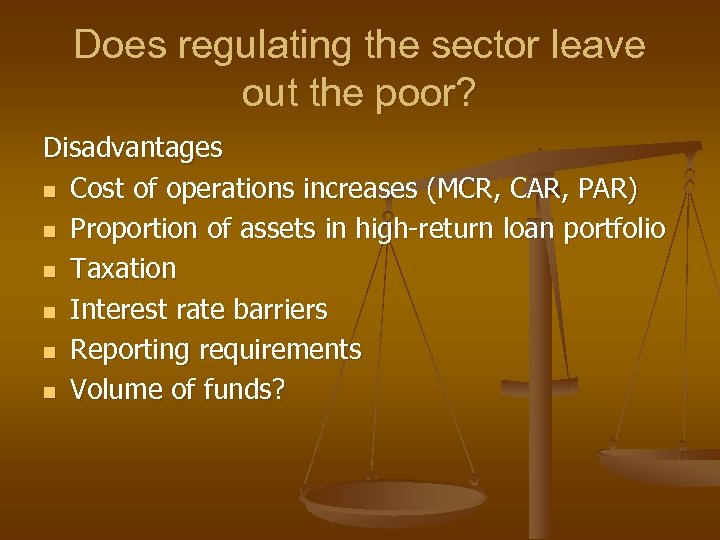 Does regulating the sector leave out the poor?

Disadvantages

- Cost of operations increases (MCR, CAR, PAR)
- Proportion of assets in high-return loan portfolio
- Taxation
- Interest rate barriers
- Reporting requirements
- Volume of funds?